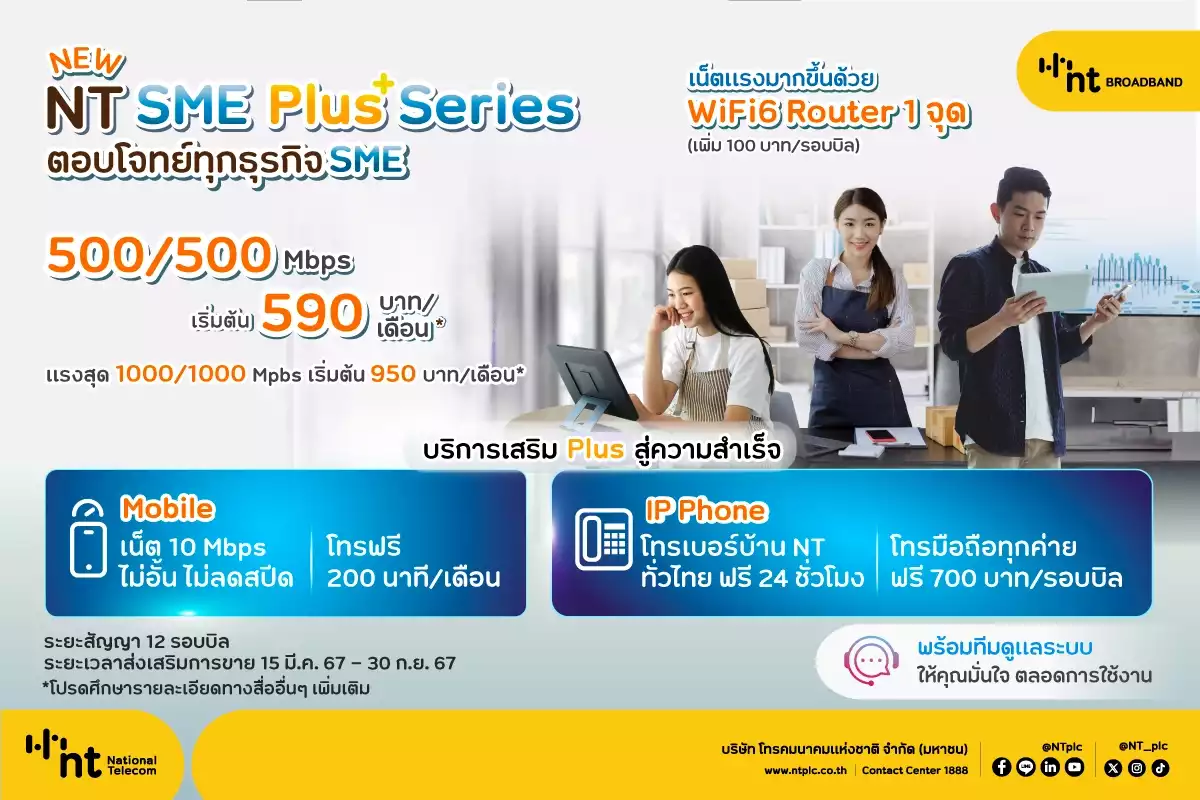 NEW
NT SME Plus+ Series
ตอบโจทย์ทุกธุรกิจ SME

เน็ตแรงมากขึ้นด้วย
WiFi6 Router 1 จุด
(เพิ่ม 100 บาท/รอบบิล)

nt BROADBAND

500/500 Mbps
เริ่มต้น 590 บาท/เดือน*
แรงสุด 1000/1000 Mpbs เริ่มต้น 950 บาท/เดือน*

บริการเสริม Plus สู่ความสำเร็จ

Mobile
เน็ต 10 Mbps ไม่อั้น ไม่ลดสปีด
โทรฟรี 200 นาที/เดือน

IP Phone
โทรเบอร์บ้าน NT ทั่วไทย ฟรี 24 ชั่วโมง
โทรมือถือทุกค่าย ฟรี 700 บาท/รอบบิล

ระยะสัญญา 12 รอบบิล
ระยะเวลาส่งเสริมการขาย 15 มี.ค. 67 – 30 ก.ย. 67
*โปรดศึกษารายละเอียดทางสื่ออื่นๆ เพิ่มเติม

พร้อมทีมดูแลระบบ
ให้คุณมั่นใจ ตลอดการใช้งาน

nt National Telecom
บริษัท โทรคมนาคมแห่งชาติ จำกัด (มหาชน)
www.ntplc.co.th | Contact Center 1888
@NTplc
@NT_plc